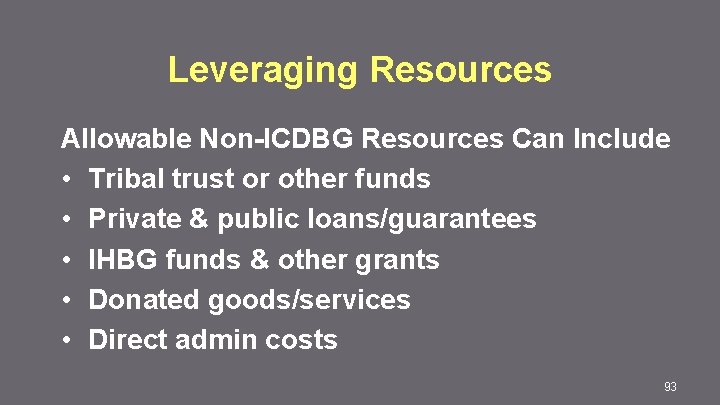 Leveraging Resources

Allowable Non-ICDBG Resources Can Include
• Tribal trust or other funds
• Private & public loans/guarantees
• IHBG funds & other grants
• Donated goods/services
• Direct admin costs

93